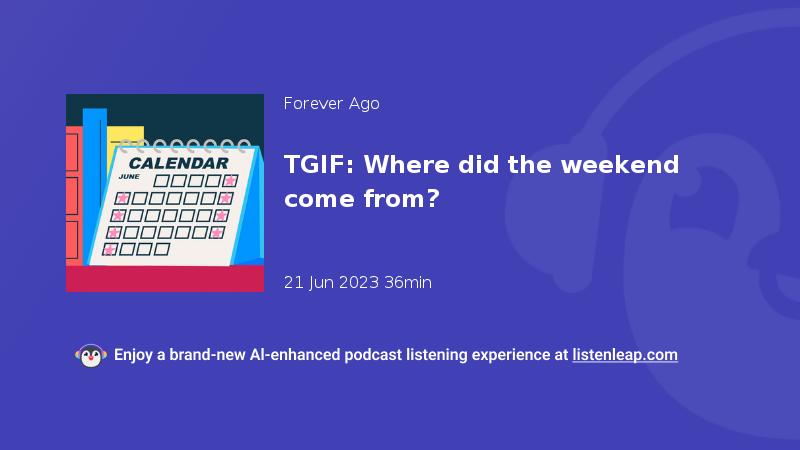 CALENDAR
JUNE

Forever Ago

TGIF: Where did the weekend come from?

21 Jun 2023 36min

Enjoy a brand-new AI-enhanced podcast listening experience at listenleap.com